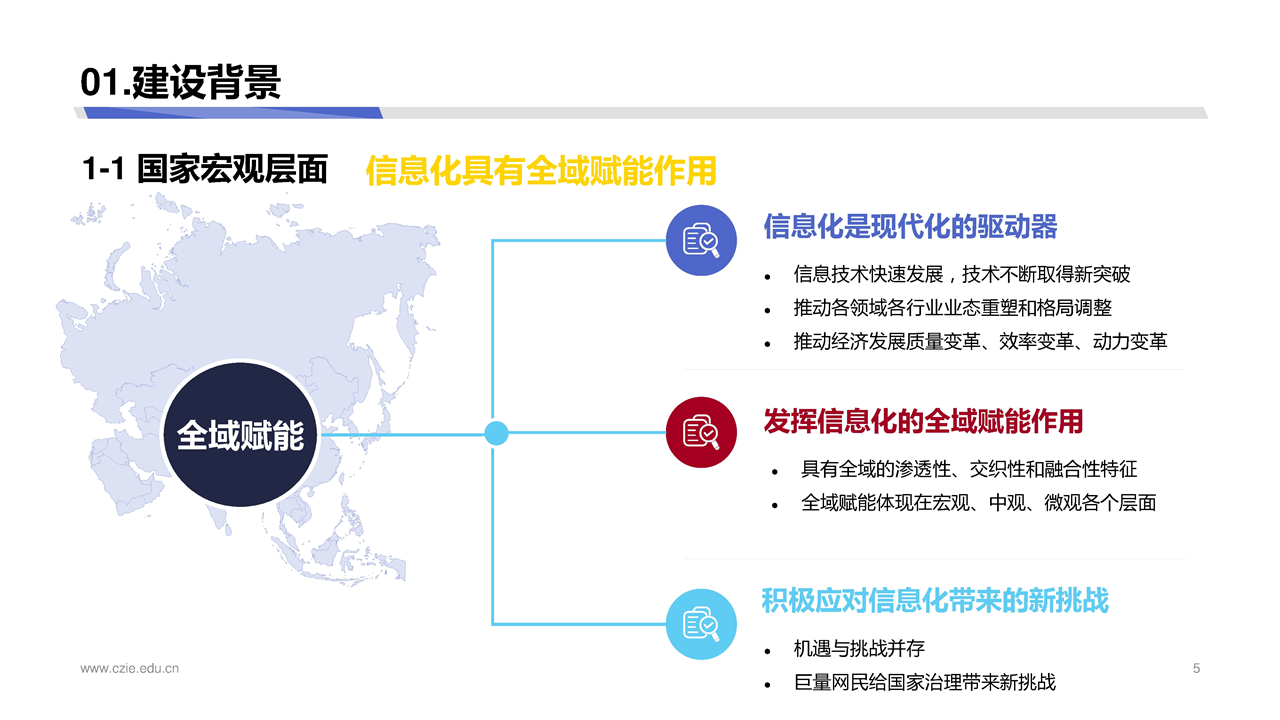 01.建设背景

1-1 国家宏观层面 信息化具有全域赋能作用

全域赋能

信息化是现代化的驱动器

• 信息技术快速发展，技术不断取得新突破
• 推动各领域各行业业态重塑和格局调整
• 推动经济发展质量变革、效率变革、动力变革

发挥信息化的全域赋能作用

• 具有全域的渗透性、交织性和融合性特征
• 全域赋能体现在宏观、中观、微观各个层面

积极应对信息化带来的新挑战

• 机遇与挑战并存
• 巨量网民给国家治理带来新挑战

www.czie.edu.cn

5